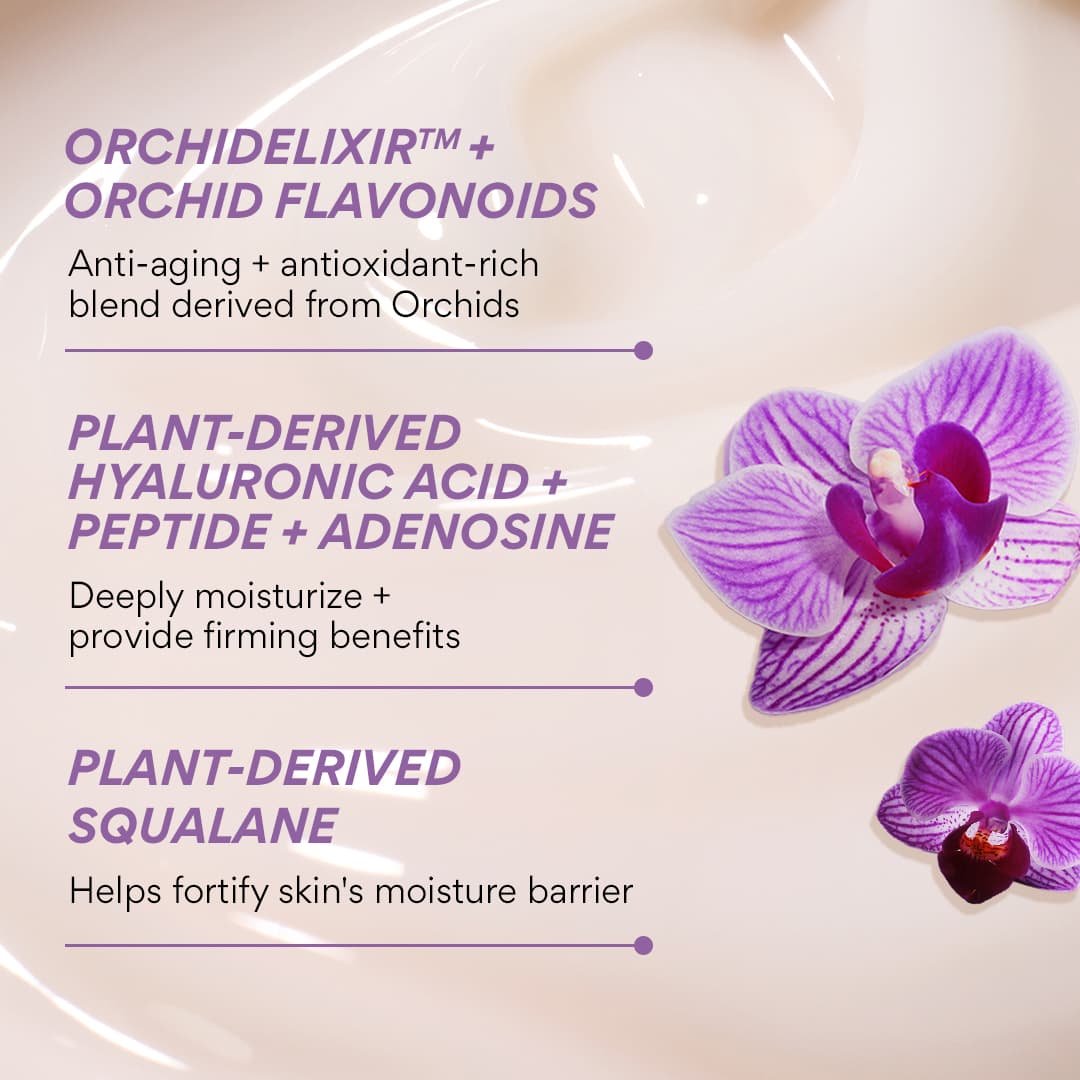 ORCHIDELIXIR™ + ORCHID FLAVONOIDS

Anti-aging + antioxidant-rich blend derived from Orchids

PLANT-DERIVED HYALURONIC ACID + PEPTIDE + ADENOSINE

Deeply moisturize + provide firming benefits

PLANT-DERIVED SQUALANE

Helps fortify skin's moisture barrier